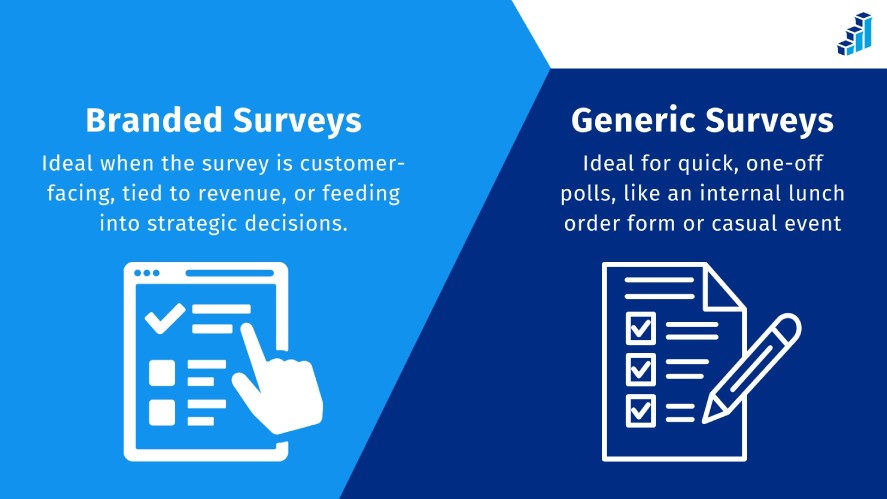 Branded Surveys

Ideal when the survey is customer-facing, tied to revenue, or feeding into strategic decisions.

Generic Surveys

Ideal for quick, one-off polls, like an internal lunch order form or casual event